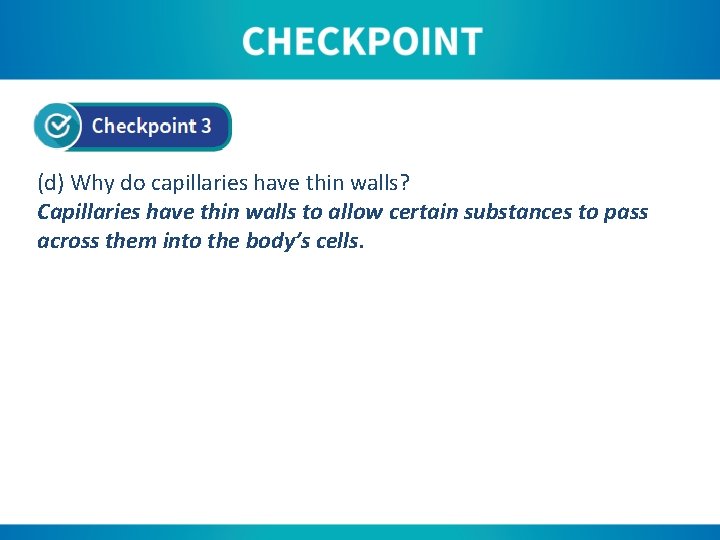 CHECKPOINT

Checkpoint 3

(d) Why do capillaries have thin walls?
Capillaries have thin walls to allow certain substances to pass across them into the body's cells.